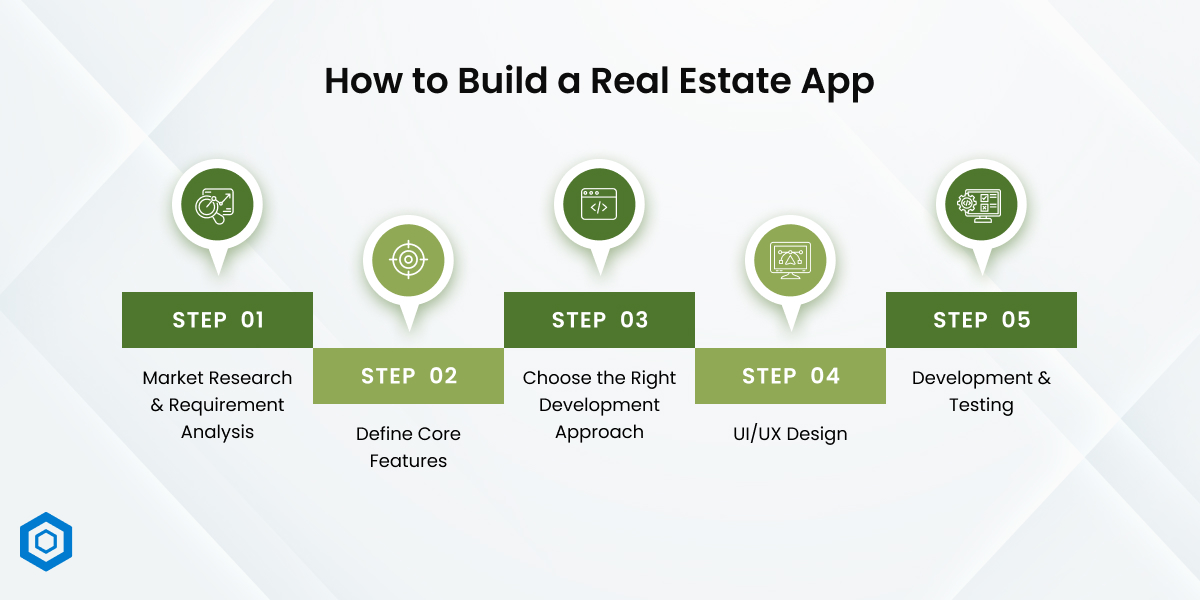 How to Build a Real Estate App

STEP 01
Market Research & Requirement Analysis

STEP 02
Define Core Features

STEP 03
Choose the Right Development Approach

STEP 04
UI/UX Design

STEP 05
Development & Testing